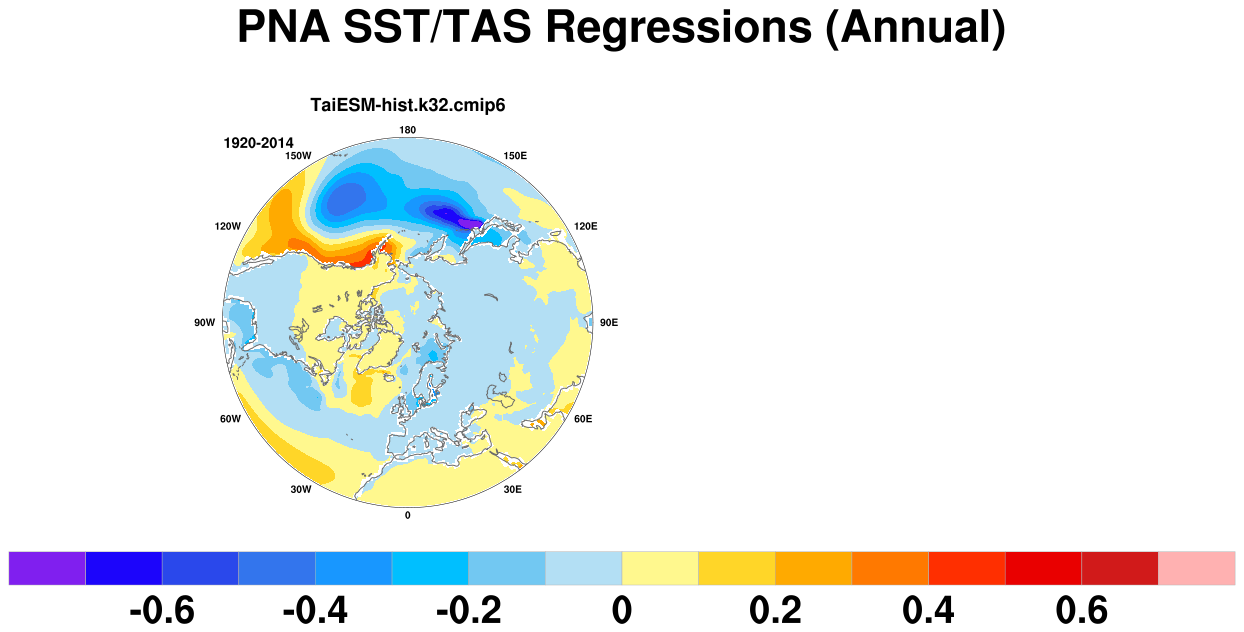 PNA SST/TAS Regressions (Annual)

TaiESM-hist.k32.cmip6

1920-2014

180
150W
150E
120W
120E
90W
90E
60W
60E
30W
30E
0

-0.6
-0.4
-0.2
0
0.2
0.4
0.6